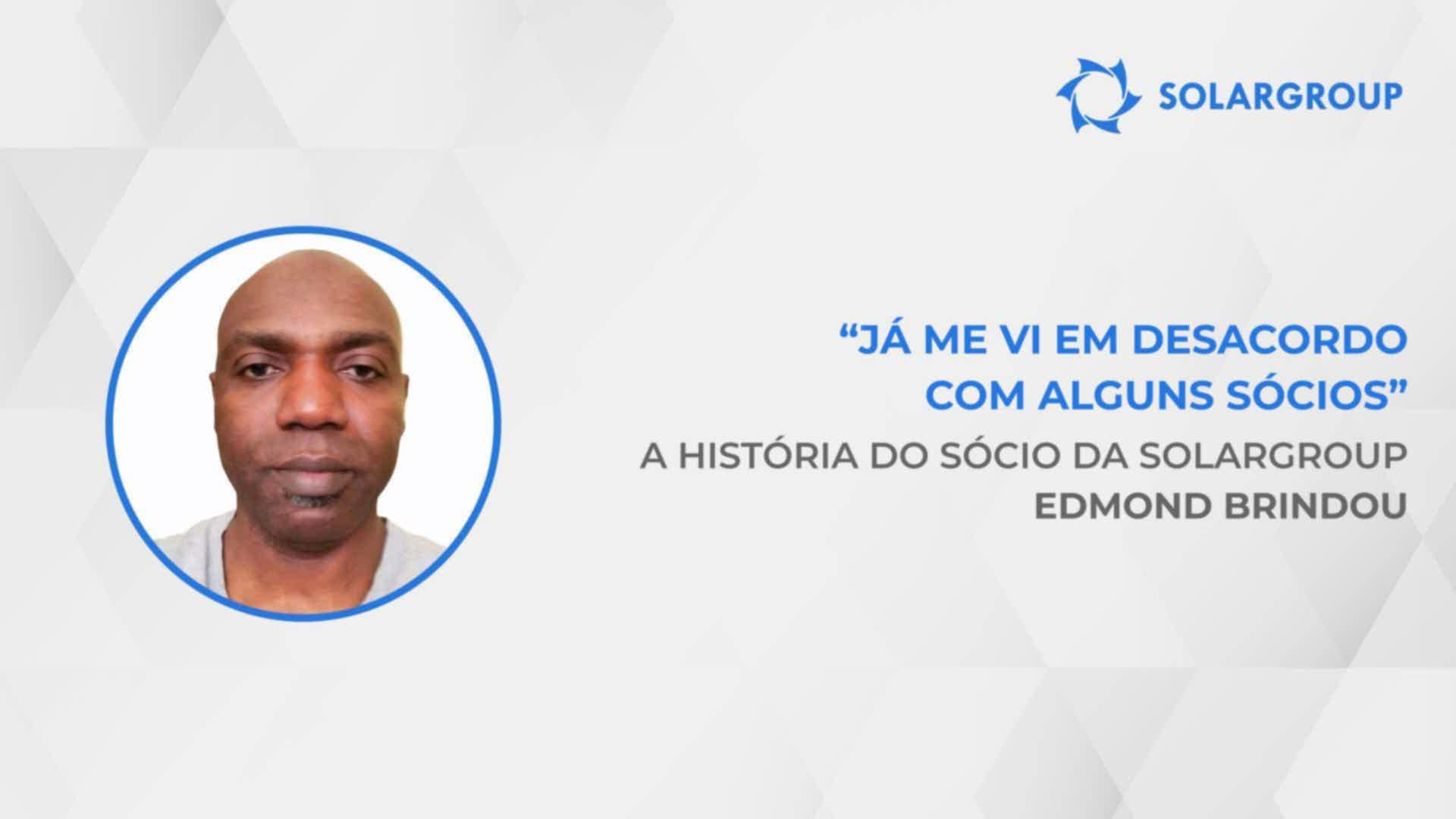 SOLARGROUP

“JÁ ME VI EM DESACORDO COM ALGUNS SÓCIOS”

A HISTÓRIA DO SÓCIO DA SOLARGROUP

EDMOND BRINDOU